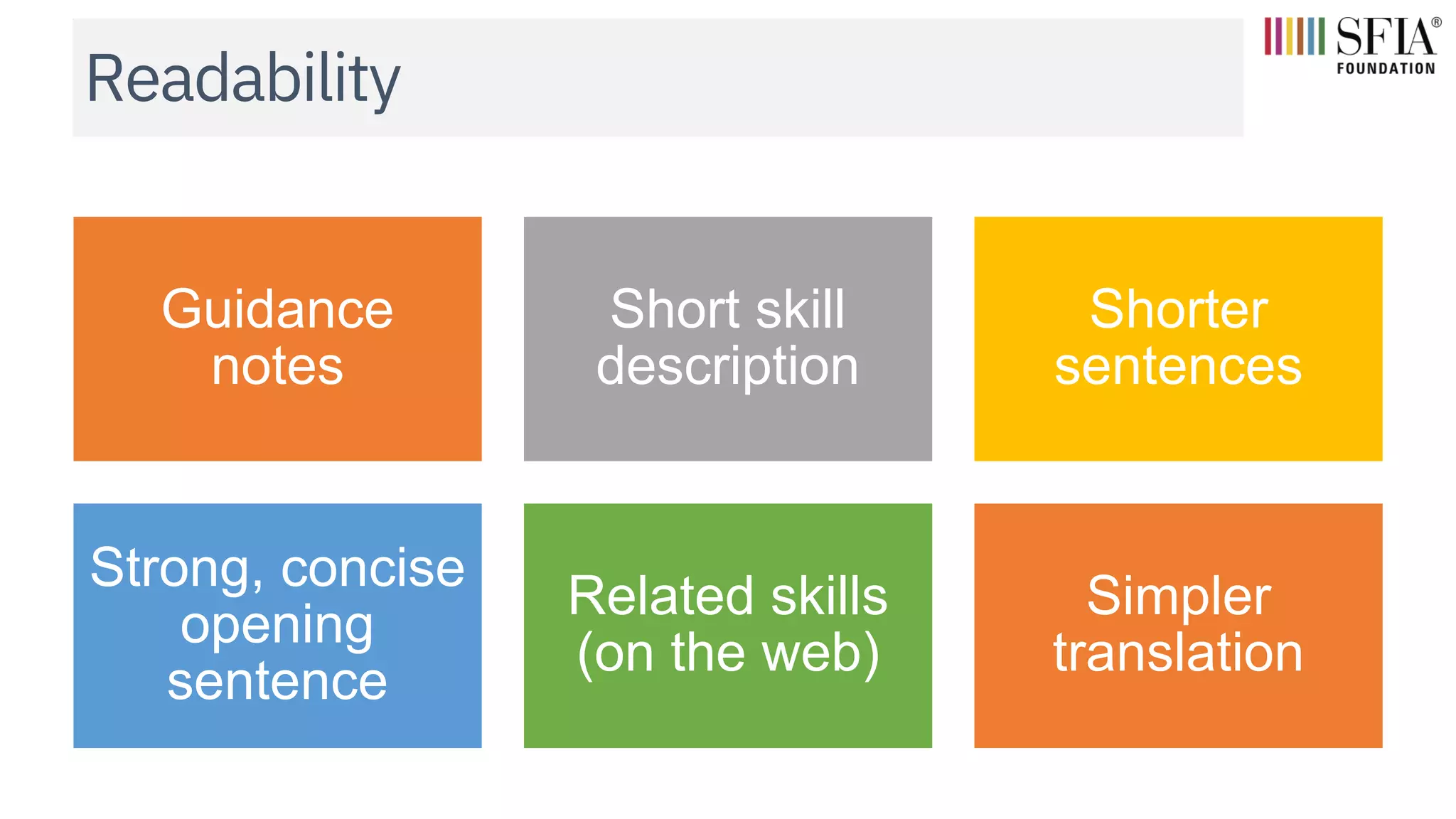 Readability

SFIA®
FOUNDATION

Guidance notes

Short skill description

Shorter sentences

Strong, concise opening sentence

Related skills (on the web)

Simpler translation